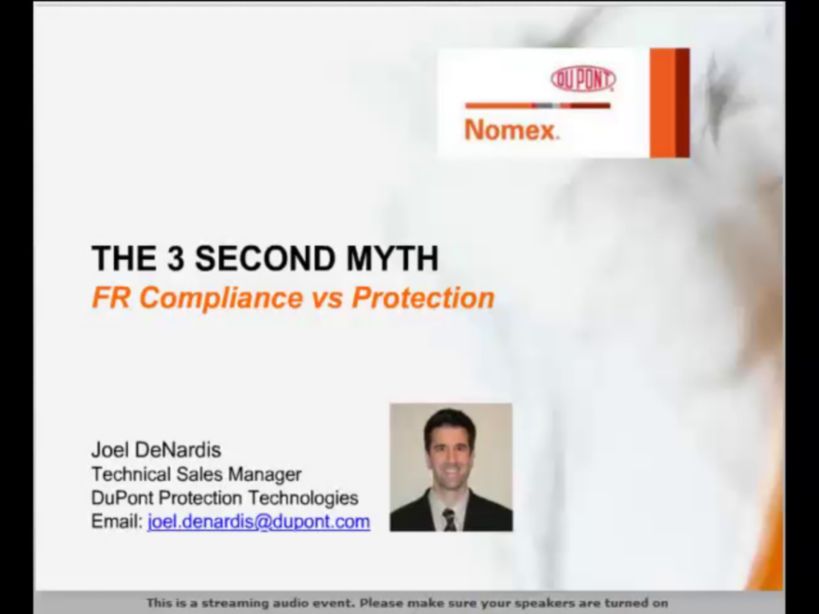 DUPONT

Nomex.

THE 3 SECOND MYTH
FR Compliance vs Protection

Joel DeNardis
Technical Sales Manager
DuPont Protection Technologies
Email: joel.denardis@dupont.com

This is a streaming audio event. Please make sure your speakers are turned on